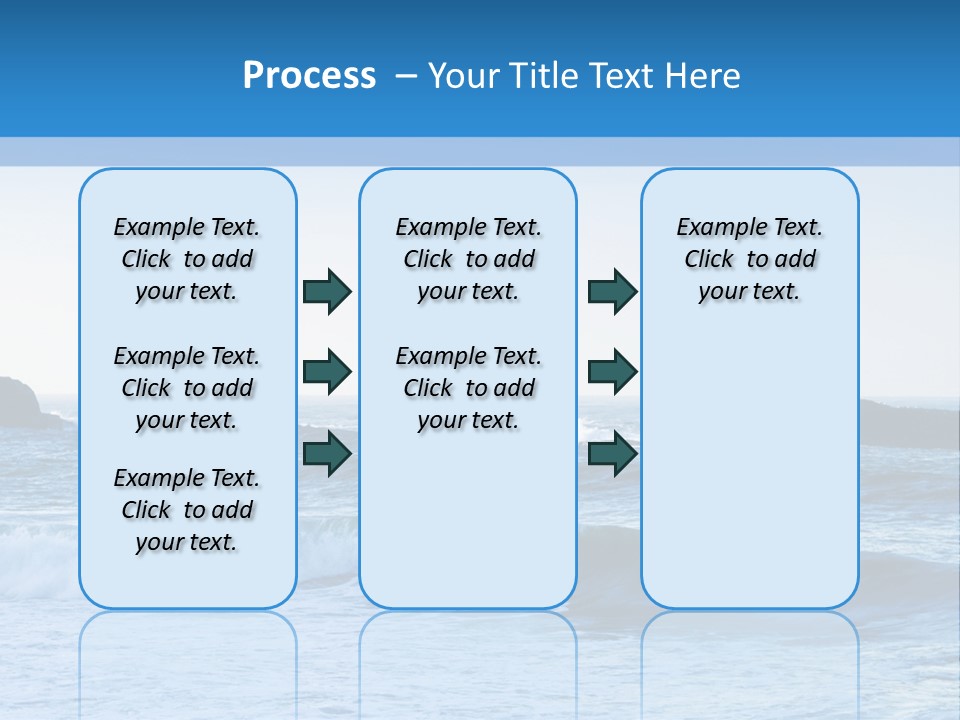 Process – Your Title Text Here

Example Text. Click to add your text.

Example Text. Click to add your text.

Example Text. Click to add your text.

Example Text. Click to add your text.

Example Text. Click to add your text.

Example Text. Click to add your text.